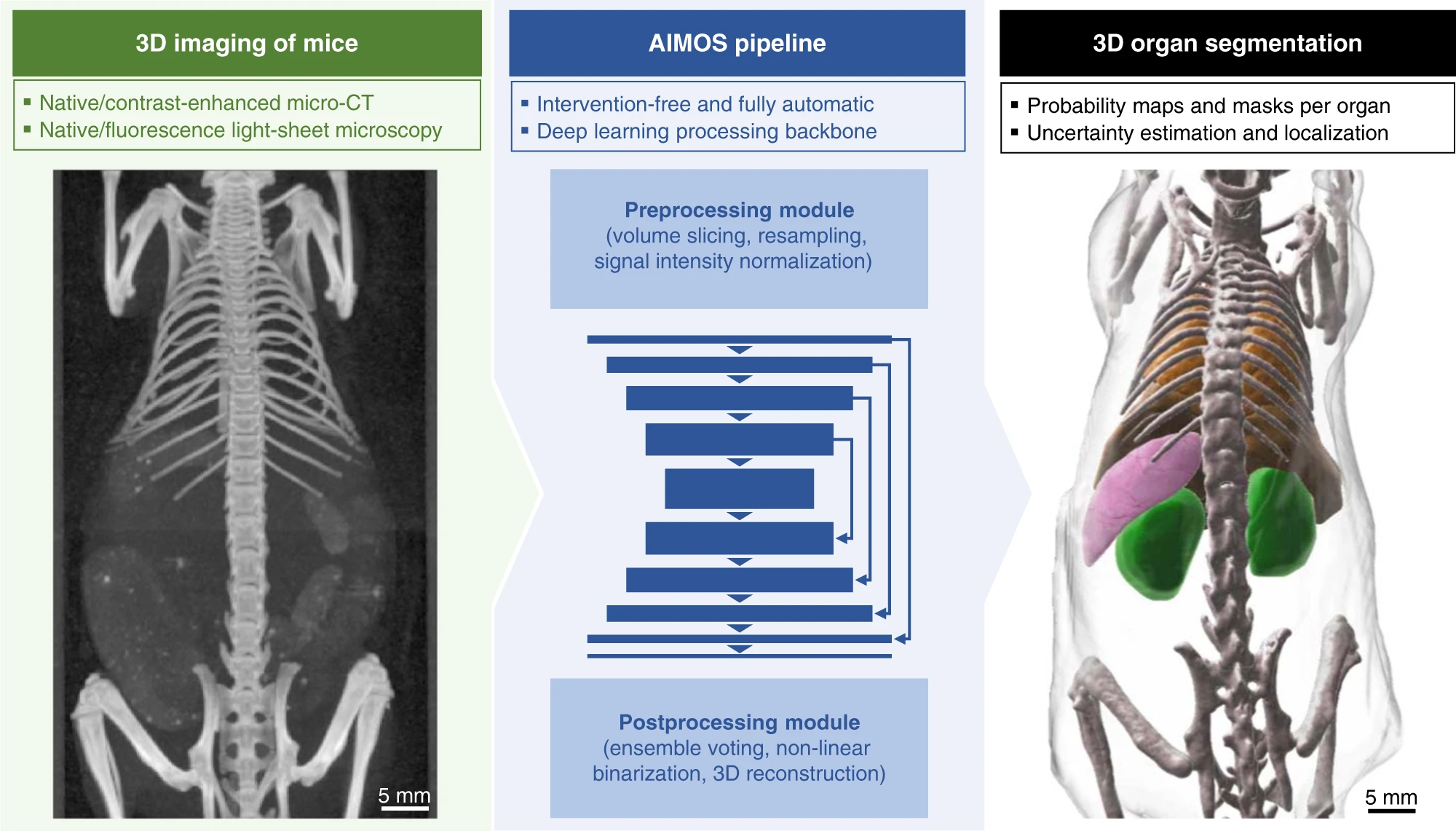 3D imaging of mice

▪ Native/contrast-enhanced micro-CT
▪ Native/fluorescence light-sheet microscopy

5 mm

AIMOS pipeline

▪ Intervention-free and fully automatic
▪ Deep learning processing backbone

Preprocessing module
(volume slicing, resampling, signal intensity normalization)

Postprocessing module
(ensemble voting, non-linear binarization, 3D reconstruction)

3D organ segmentation

▪ Probability maps and masks per organ
▪ Uncertainty estimation and localization

5 mm